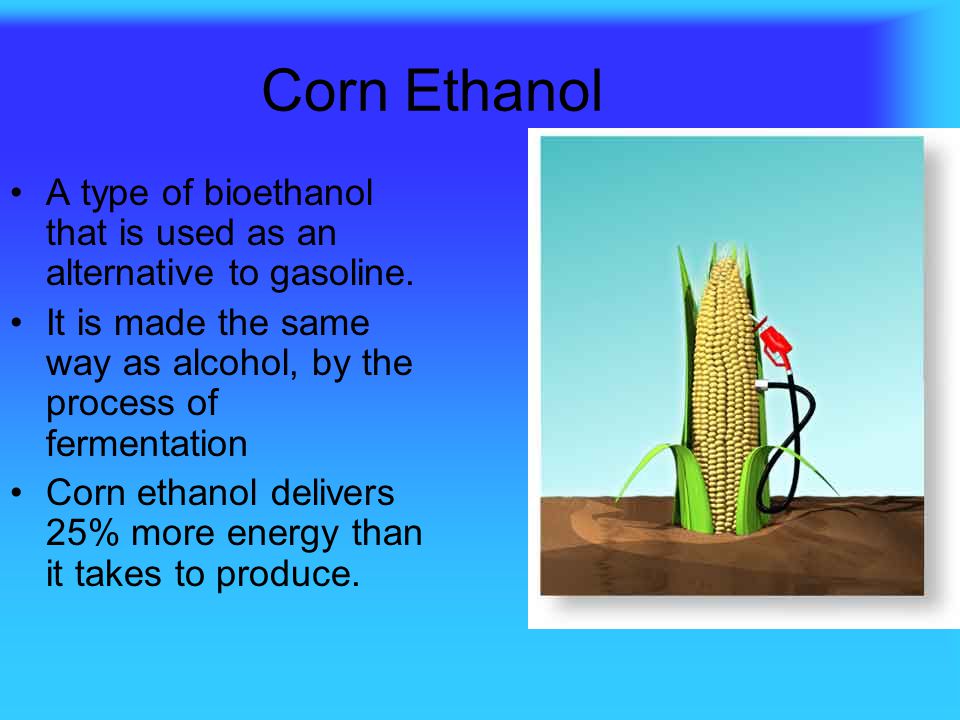 Corn Ethanol

• A type of bioethanol that is used as an alternative to gasoline.
• It is made the same way as alcohol, by the process of fermentation
• Corn ethanol delivers 25% more energy than it takes to produce.